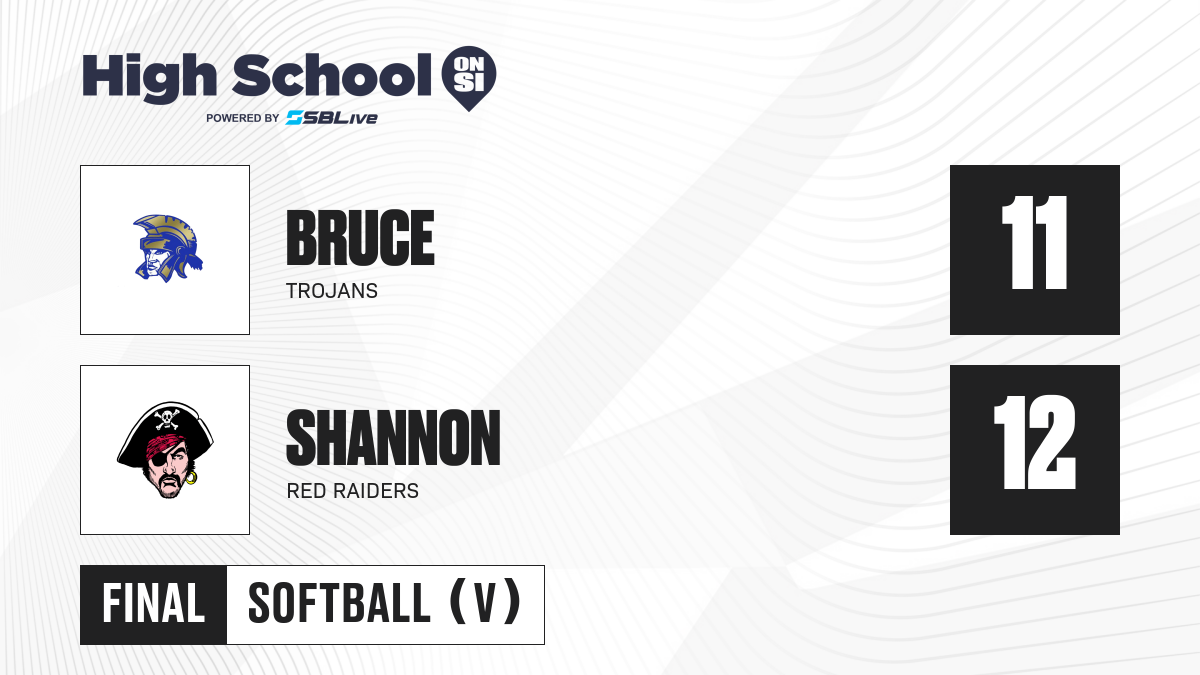 High School ON SI
POWERED BY SBLive

BRUCE
TROJANS

11

SHANNON
RED RAIDERS

12

FINAL
SOFTBALL (V)